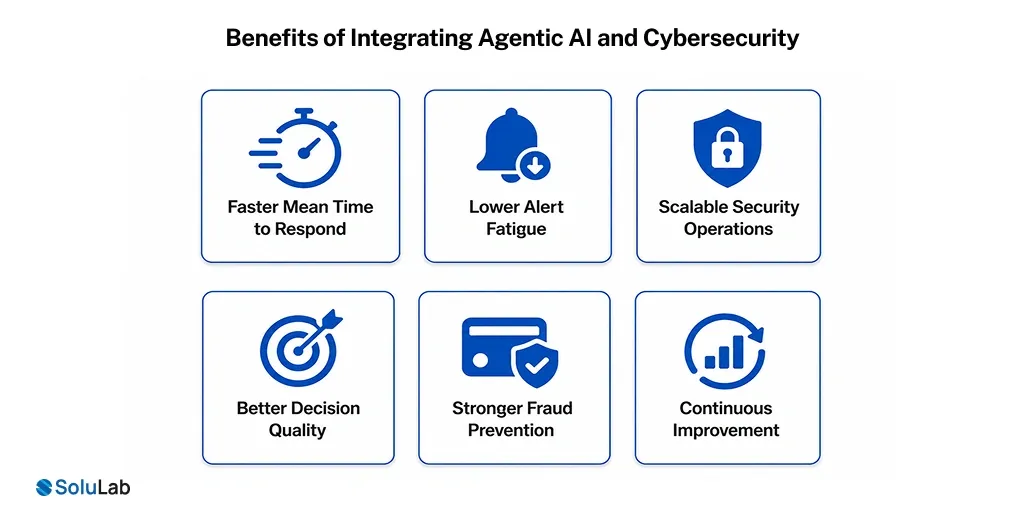 Benefits of Integrating Agentic AI and Cybersecurity

Faster Mean Time to Respond

Lower Alert Fatigue

Scalable Security Operations

Better Decision Quality

Stronger Fraud Prevention

Continuous Improvement

SoluLab